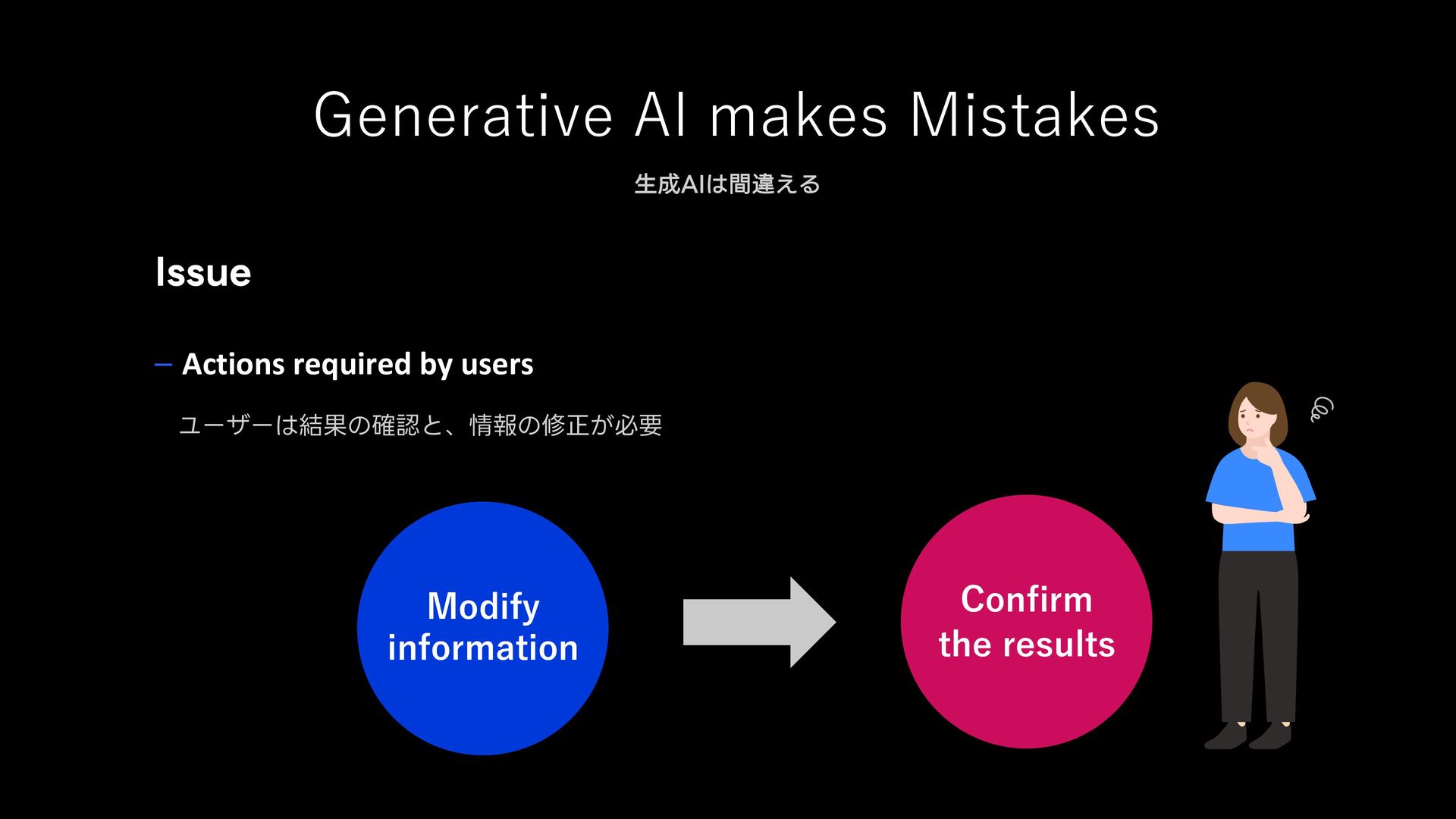 Generative AI makes Mistakes

生成AIは間違える

Issue

– Actions required by users

ユーザーは結果の確認と、情報の修正が必要

Modify information

Confirm the results